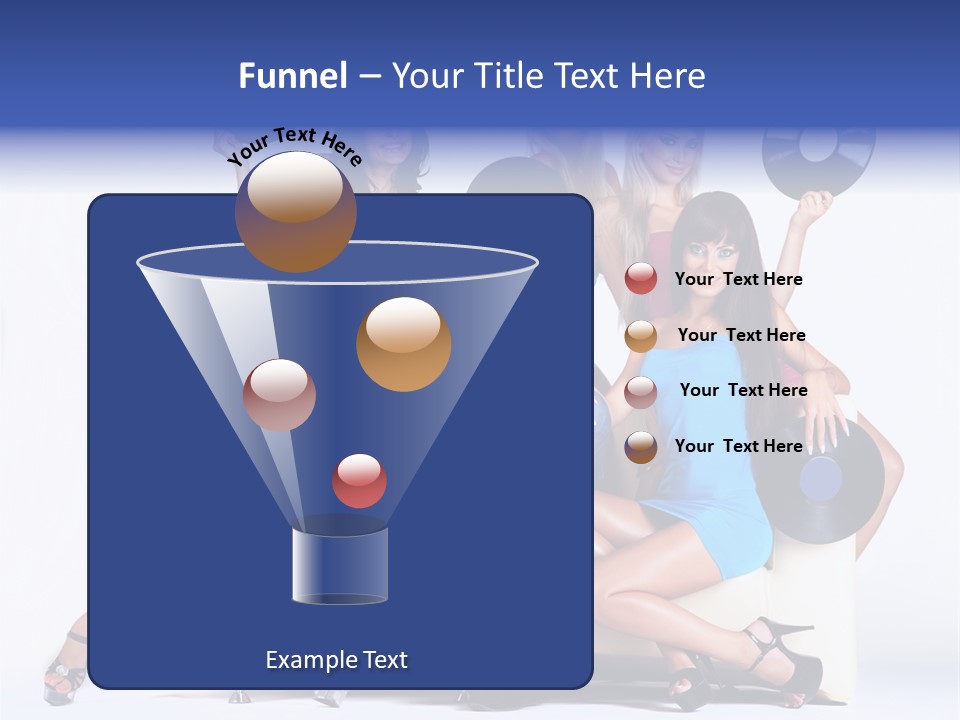 Funnel – Your Title Text Here

Your Text Here

Your Text Here

Your Text Here

Your Text Here

Your Text Here

Example Text